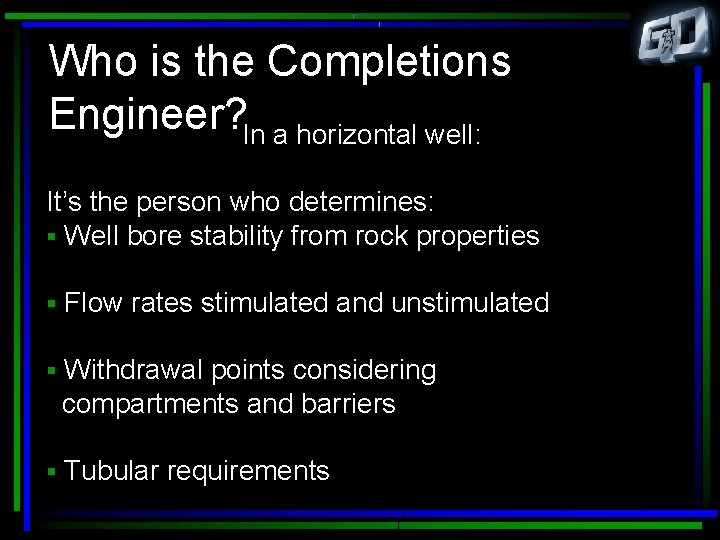 GD

Who is the Completions Engineer?

In a horizontal well:

It's the person who determines:
▪ Well bore stability from rock properties

▪ Flow rates stimulated and unstimulated

▪ Withdrawal points considering compartments and barriers

▪ Tubular requirements